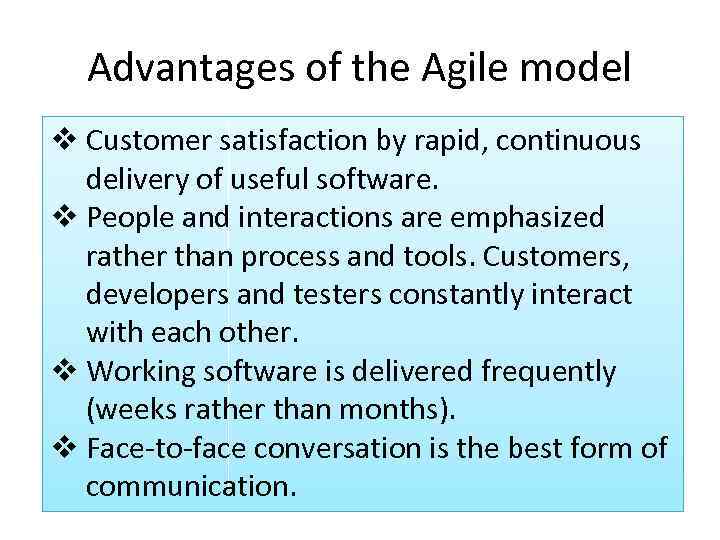 Advantages of the Agile model

❖ Customer satisfaction by rapid, continuous delivery of useful software.
❖ People and interactions are emphasized rather than process and tools. Customers, developers and testers constantly interact with each other.
❖ Working software is delivered frequently (weeks rather than months).
❖ Face-to-face conversation is the best form of communication.